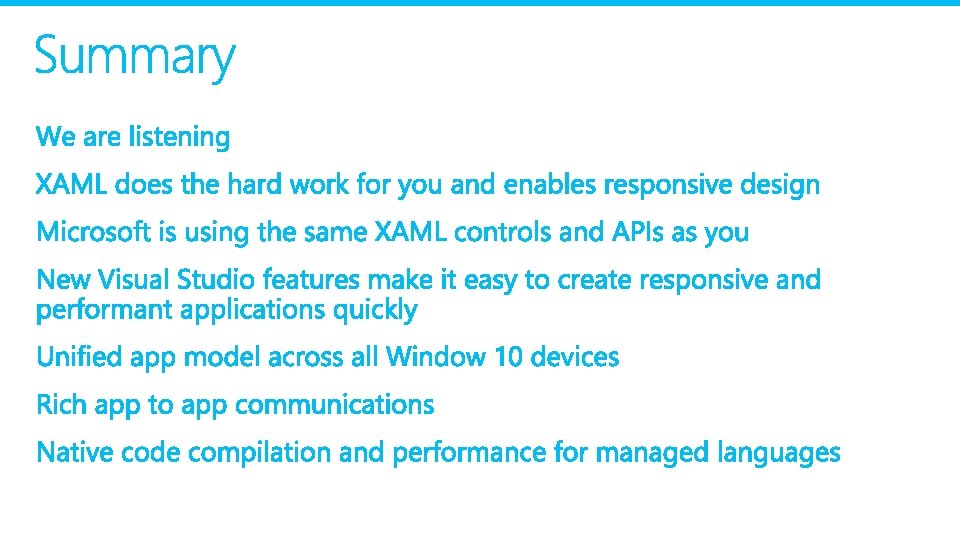 Summary

We are listening

XAML does the hard work for you and enables responsive design

Microsoft is using the same XAML controls and APIs as you

New Visual Studio features make it easy to create responsive and performant applications quickly

Unified app model across all Window 10 devices

Rich app to app communications

Native code compilation and performance for managed languages